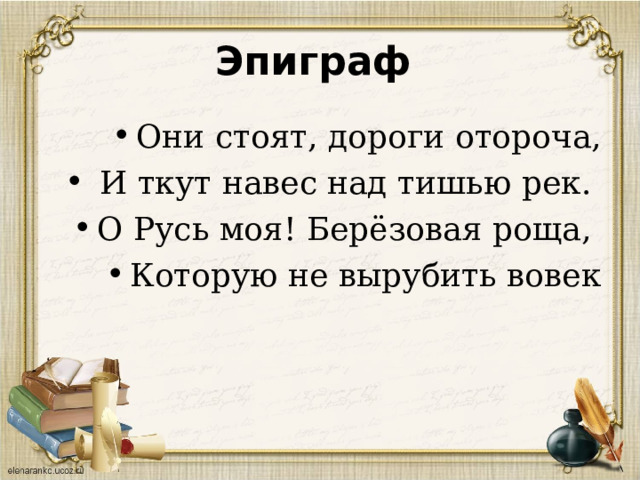 Эпиграф

• Они стоят, дороги оторочa,
• И ткут навес над тишью рек.
• О Русь моя! Берёзовая роща,
• Которую не вырубить вовек

elenarankc.ucoz.ru